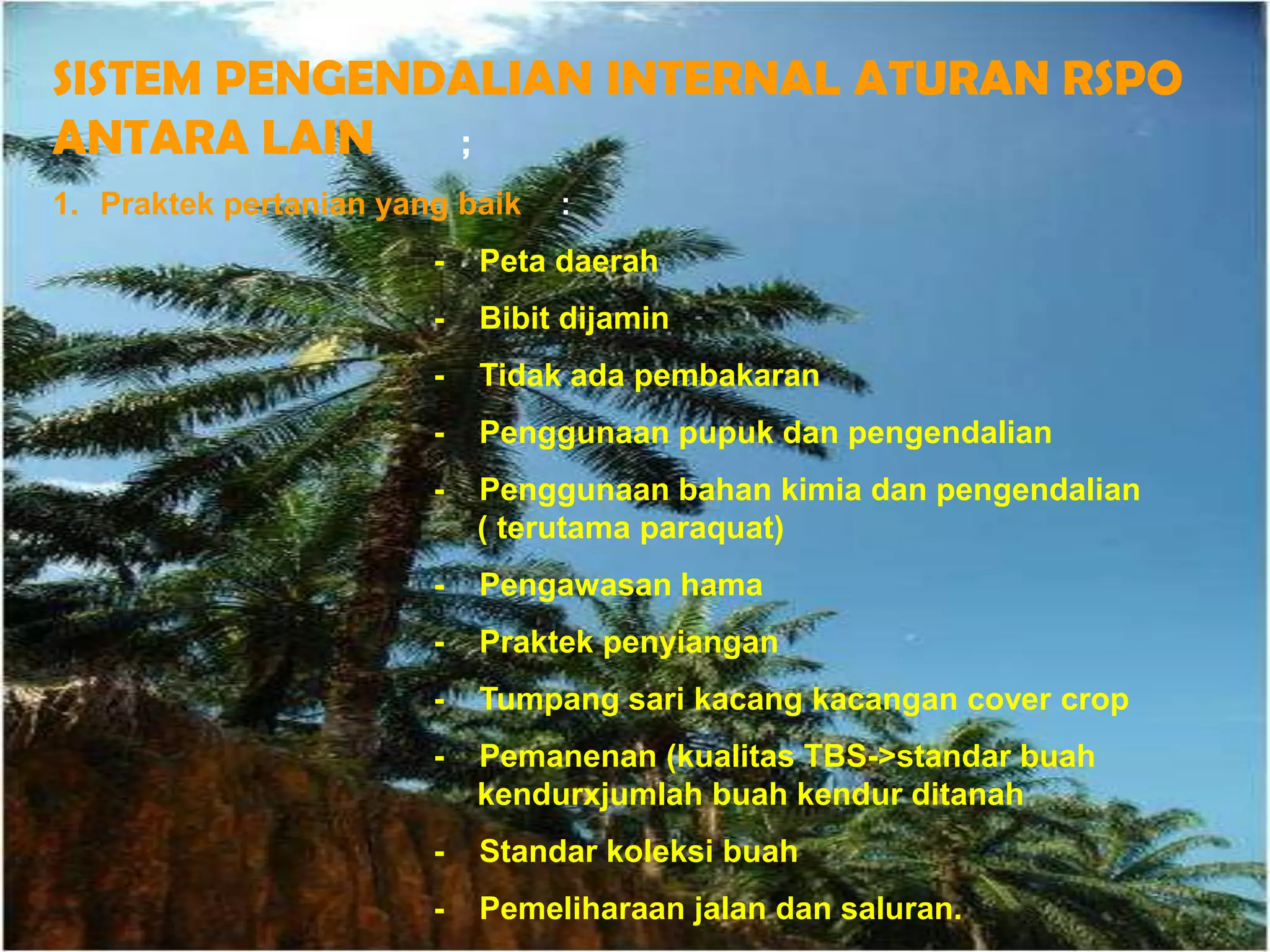 SISTEM PENGENDALIAN INTERNAL ATURAN RSPO ANTARA LAIN ;

1. Praktek pertanian yang baik :

- Peta daerah
- Bibit dijamin
- Tidak ada pembakaran
- Penggunaan pupuk dan pengendalian
- Penggunaan bahan kimia dan pengendalian ( terutama paraquat)
- Pengawasan hama
- Praktek penyiangan
- Tumpang sari kacang kacangan cover crop
- Pemanenan (kualitas TBS->standar buah kendurxjumlah buah kendur ditanah
- Standar koleksi buah
- Pemeliharaan jalan dan saluran.